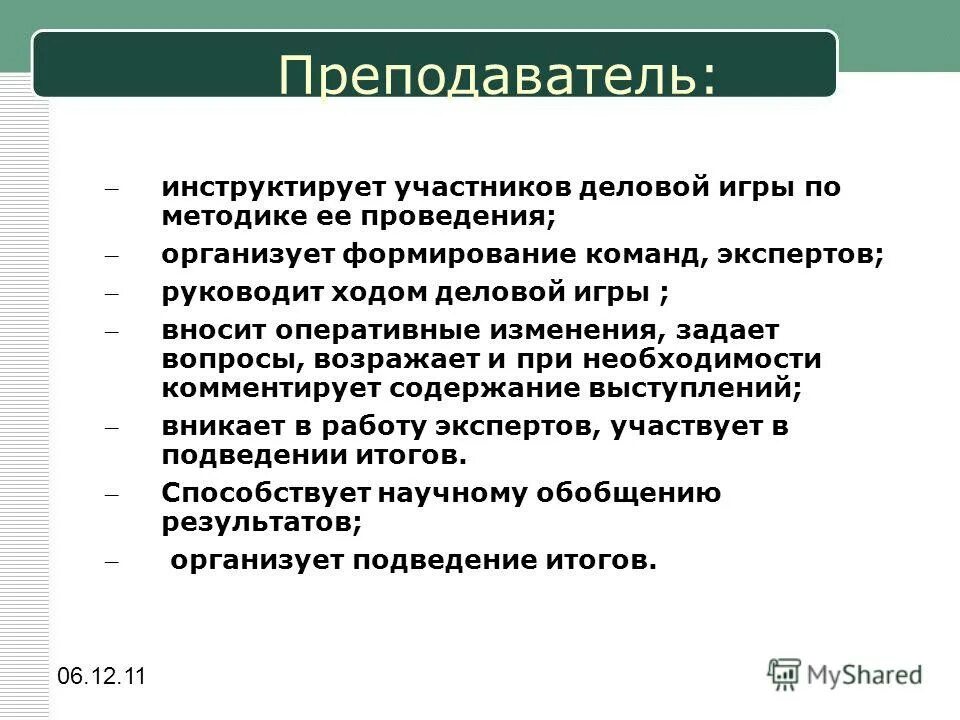 Преподаватель:

– инструктирует участников деловой игры по методике ее проведения;
– организует формирование команд, экспертов;
– руководит ходом деловой игры ;
– вносит оперативные изменения, задает вопросы, возражает и при необходимости комментирует содержание выступлений;
– вникает в работу экспертов, участвует в подведении итогов.
– Способствует научному обобщению результатов;
– организует подведение итогов.

06.12.11

MyShared